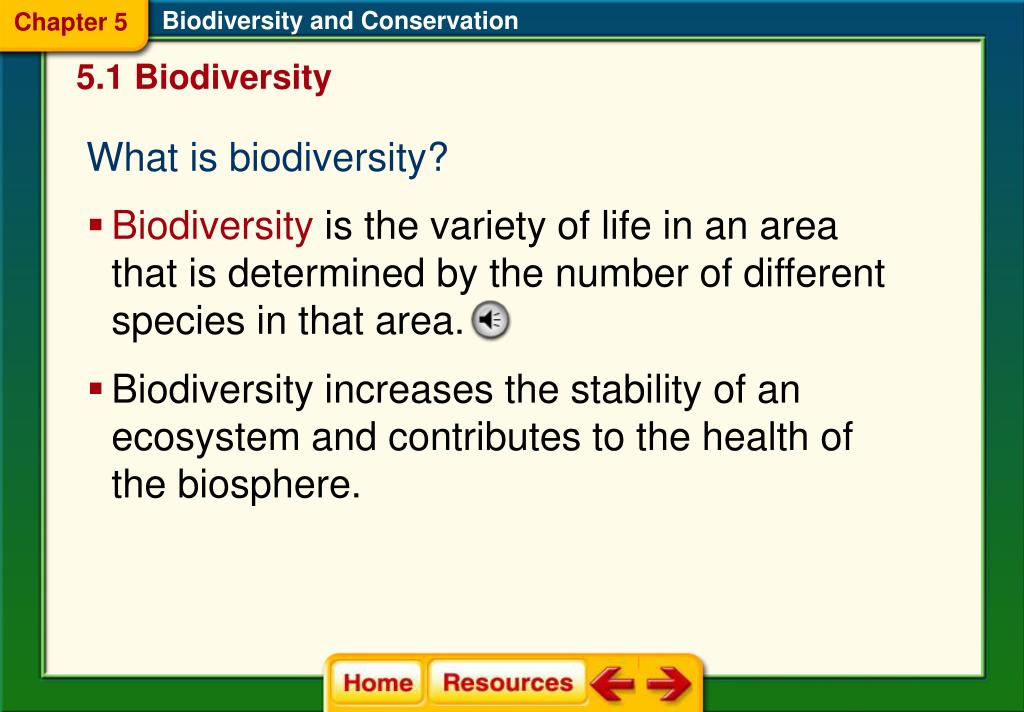 Chapter 5 Biodiversity and Conservation

5.1 Biodiversity

What is biodiversity?

▪ Biodiversity is the variety of life in an area that is determined by the number of different species in that area.

▪ Biodiversity increases the stability of an ecosystem and contributes to the health of the biosphere.

Home Resources